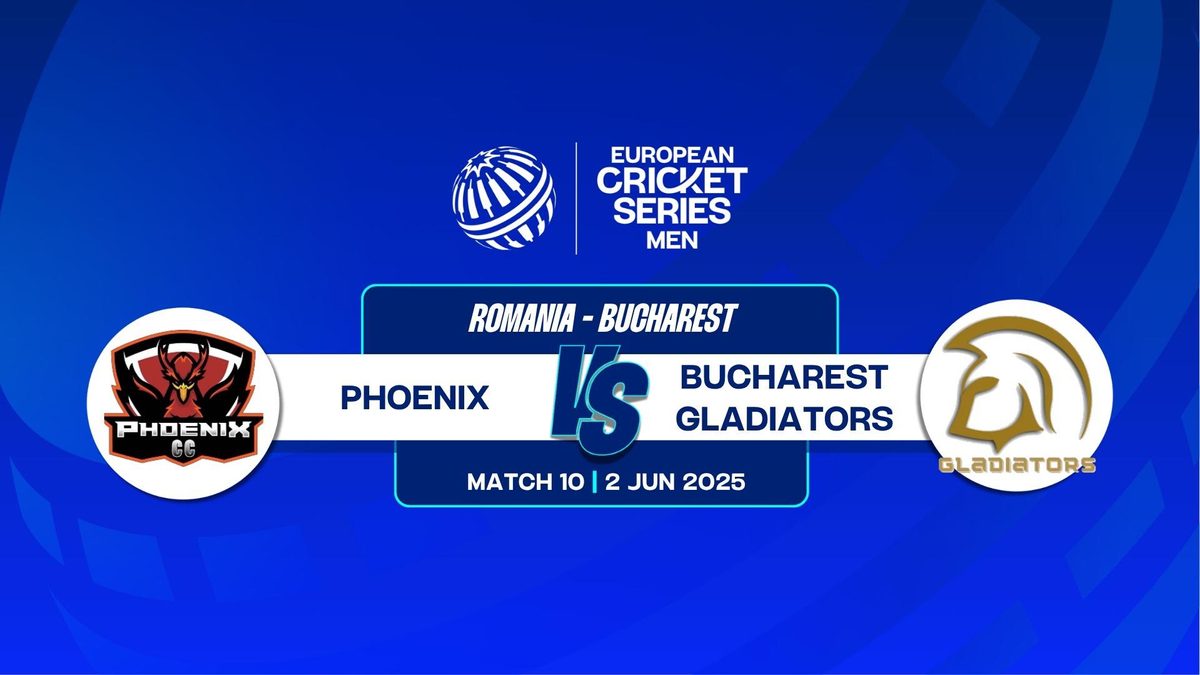 EUROPEAN CRICKET SERIES MEN

ROMANIA - BUCHAREST

PHOENIX CC

PHOENIX

VS

BUCHAREST GLADIATORS

GLADIATORS

MATCH 10 | 2 JUN 2025